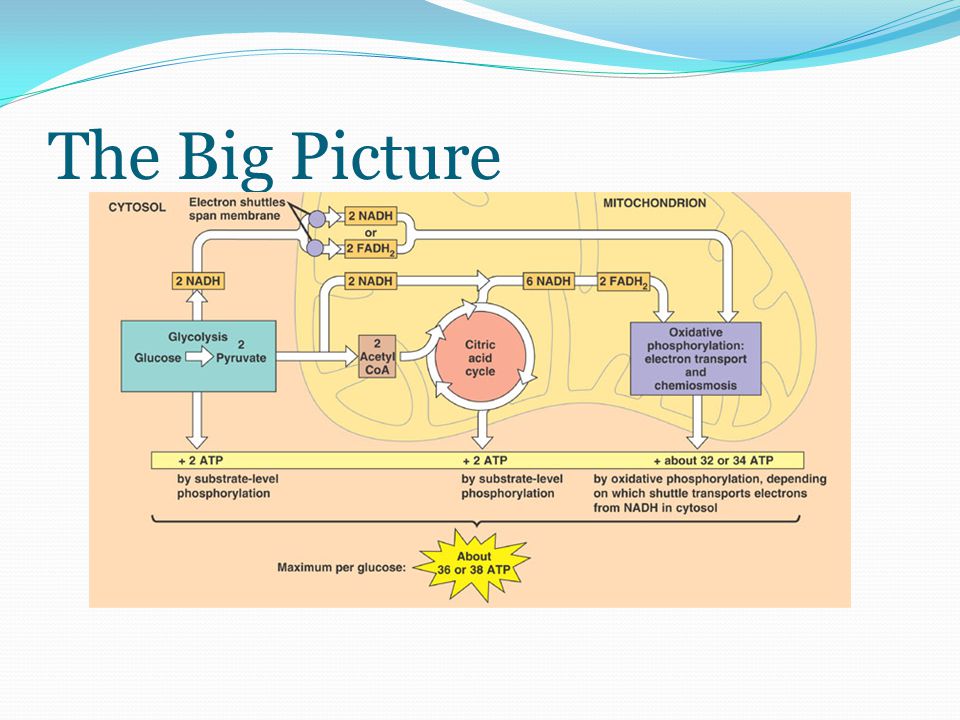 The Big Picture

CYTOSOL

Electron shuttles span membrane

2 NADH or 2 $FADH_2$

MITOCHONDRION

2 NADH

2 NADH

6 NADH

2 $FADH_2$

Glycolysis
Glucose 2 Pyruvate

2 Acetyl CoA

Citric acid cycle

Oxidative phosphorylation: electron transport and chemiosmosis

+ 2 ATP

+ 2 ATP

+ about 32 or 34 ATP

by substrate-level phosphorylation

by substrate-level phosphorylation

by oxidative phosphorylation, depending on which shuttle transports electrons from NADH in cytosol

Maximum per glucose:

About 36 or 38 ATP